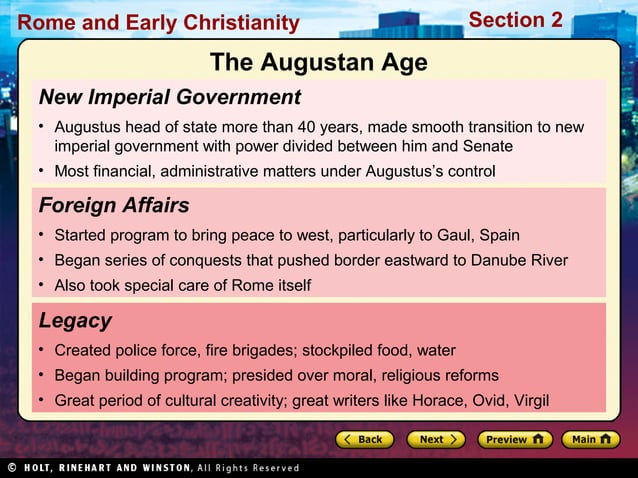 Rome and Early Christianity

Section 2

The Augustan Age

New Imperial Government

• Augustus head of state more than 40 years, made smooth transition to new imperial government with power divided between him and Senate
• Most financial, administrative matters under Augustus's control

Foreign Affairs

• Started program to bring peace to west, particularly to Gaul, Spain
• Began series of conquests that pushed border eastward to Danube River
• Also took special care of Rome itself

Legacy

• Created police force, fire brigades; stockpiled food, water
• Began building program; presided over moral, religious reforms
• Great period of cultural creativity; great writers like Horace, Ovid, Virgil

Back   Next   Preview   Main

© HOLT, RINEHART AND WINSTON, All Rights Reserved